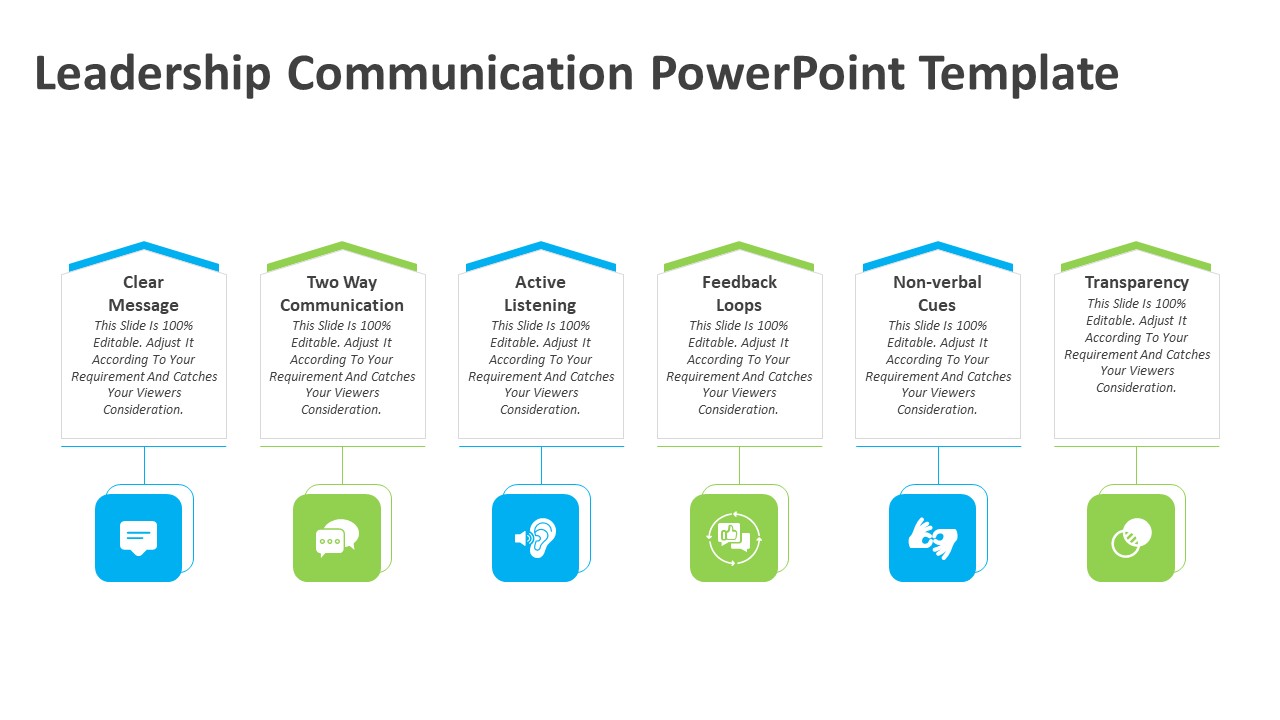 Leadership Communication PowerPoint Template

Clear Message
This Slide Is 100% Editable. Adjust It According To Your Requirement And Catches Your Viewers Consideration.

Two Way Communication
This Slide Is 100% Editable. Adjust It According To Your Requirement And Catches Your Viewers Consideration.

Active Listening
This Slide Is 100% Editable. Adjust It According To Your Requirement And Catches Your Viewers Consideration.

Feedback Loops
This Slide Is 100% Editable. Adjust It According To Your Requirement And Catches Your Viewers Consideration.

Non-verbal Cues
This Slide Is 100% Editable. Adjust It According To Your Requirement And Catches Your Viewers Consideration.

Transparency
This Slide Is 100% Editable. Adjust It According To Your Requirement And Catches Your Viewers Consideration.